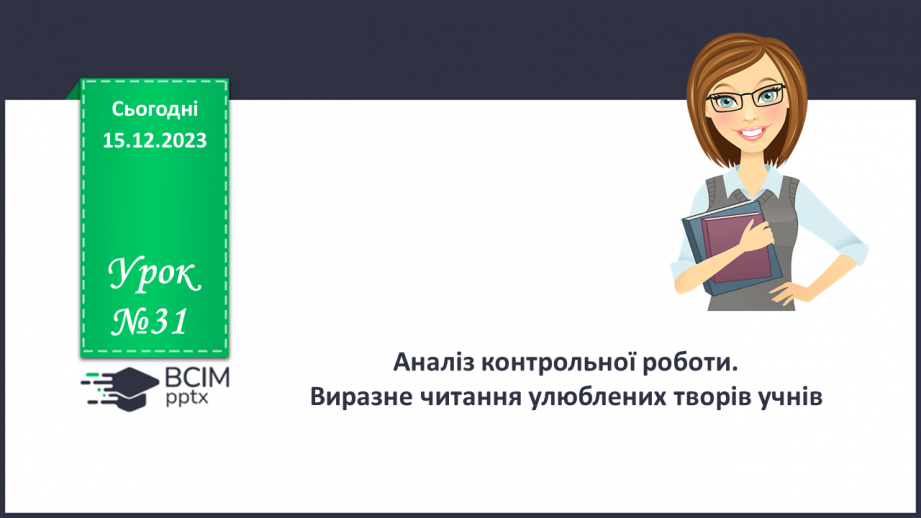 Сьогодні
15.12.2023

Урок
№31

ВСІМ
pptx

Аналіз контрольної роботи.
Виразне читання улюблених творів учнів